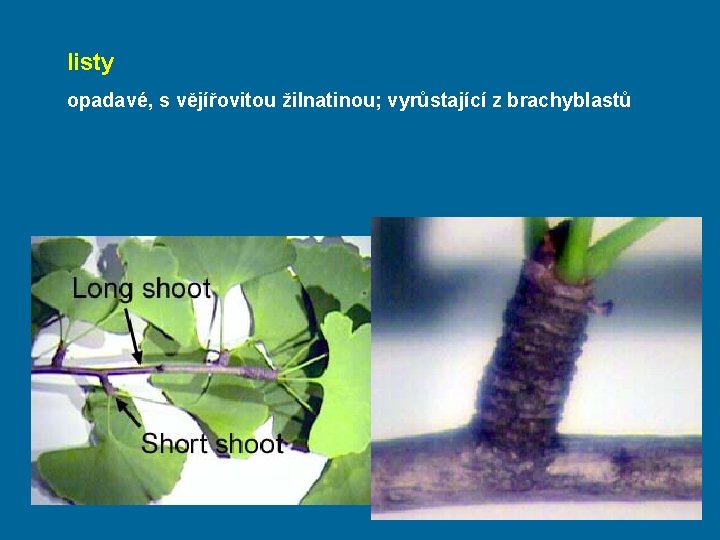 listy

opadavé, s vějířovitou žilnatinou; vyrůstající z brachyblastů

Long shoot

Short shoot